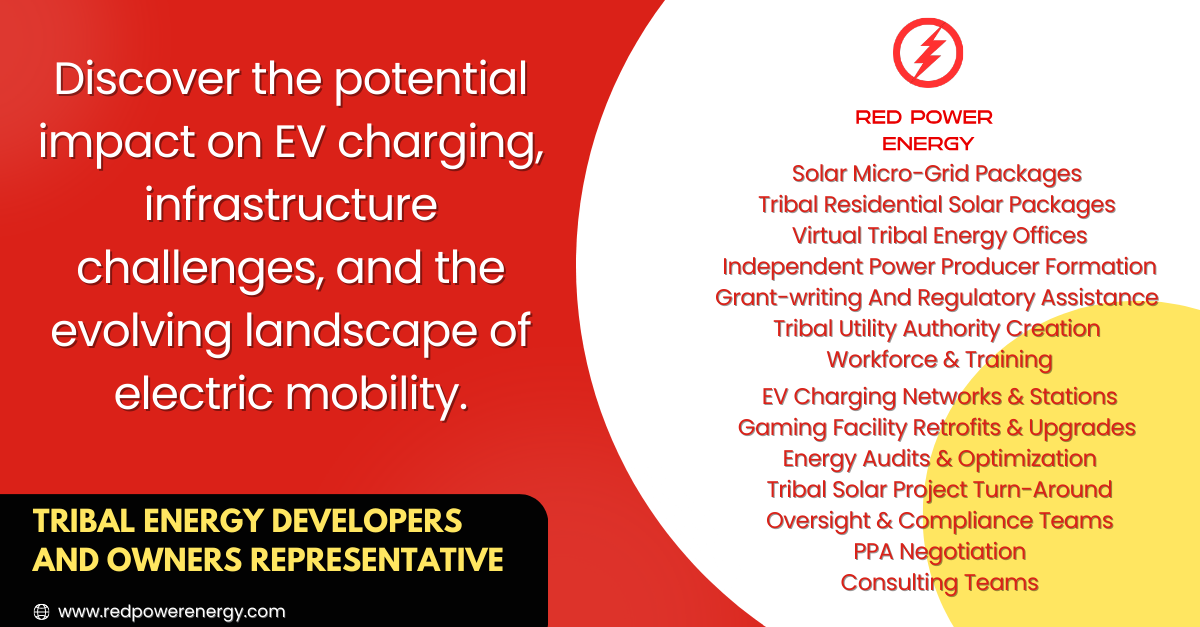 Discover the potential impact on EV charging, infrastructure challenges, and the evolving landscape of electric mobility.

TRIBAL ENERGY DEVELOPERS AND OWNERS REPRESENTATIVE

www.redpowerenergy.com

RED POWER ENERGY

Solar Micro-Grid Packages
Tribal Residential Solar Packages
Virtual Tribal Energy Offices
Independent Power Producer Formation
Grant-writing And Regulatory Assistance
Tribal Utility Authority Creation
Workforce & Training
EV Charging Networks & Stations
Gaming Facility Retrofits & Upgrades
Energy Audits & Optimization
Tribal Solar Project Turn-Around
Oversight & Compliance Teams
PPA Negotiation
Consulting Teams